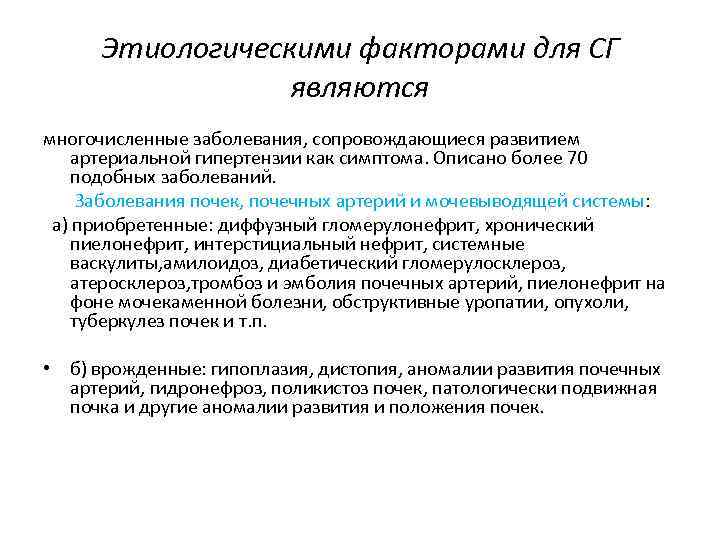 Этиологическими факторами для СГ являются

многочисленные заболевания, сопровождающиеся развитием артериальной гипертензии как симптома. Описано более 70 подобных заболеваний.

Заболевания почек, почечных артерий и мочевыводящей системы:

а) приобретенные: диффузный гломерулонефрит, хронический пиелонефрит, интерстициальный нефрит, системные васкулиты,амилоидоз, диабетический гломерулосклероз, атеросклероз,тромбоз и эмболия почечных артерий, пиелонефрит на фоне мочекаменной болезни, обструктивные уропатии, опухоли, туберкулез почек и т.п.

• б) врожденные: гипоплазия, дистопия, аномалии развития почечных артерий, гидронефроз, поликистоз почек, патологически подвижная почка и другие аномалии развития и положения почек.